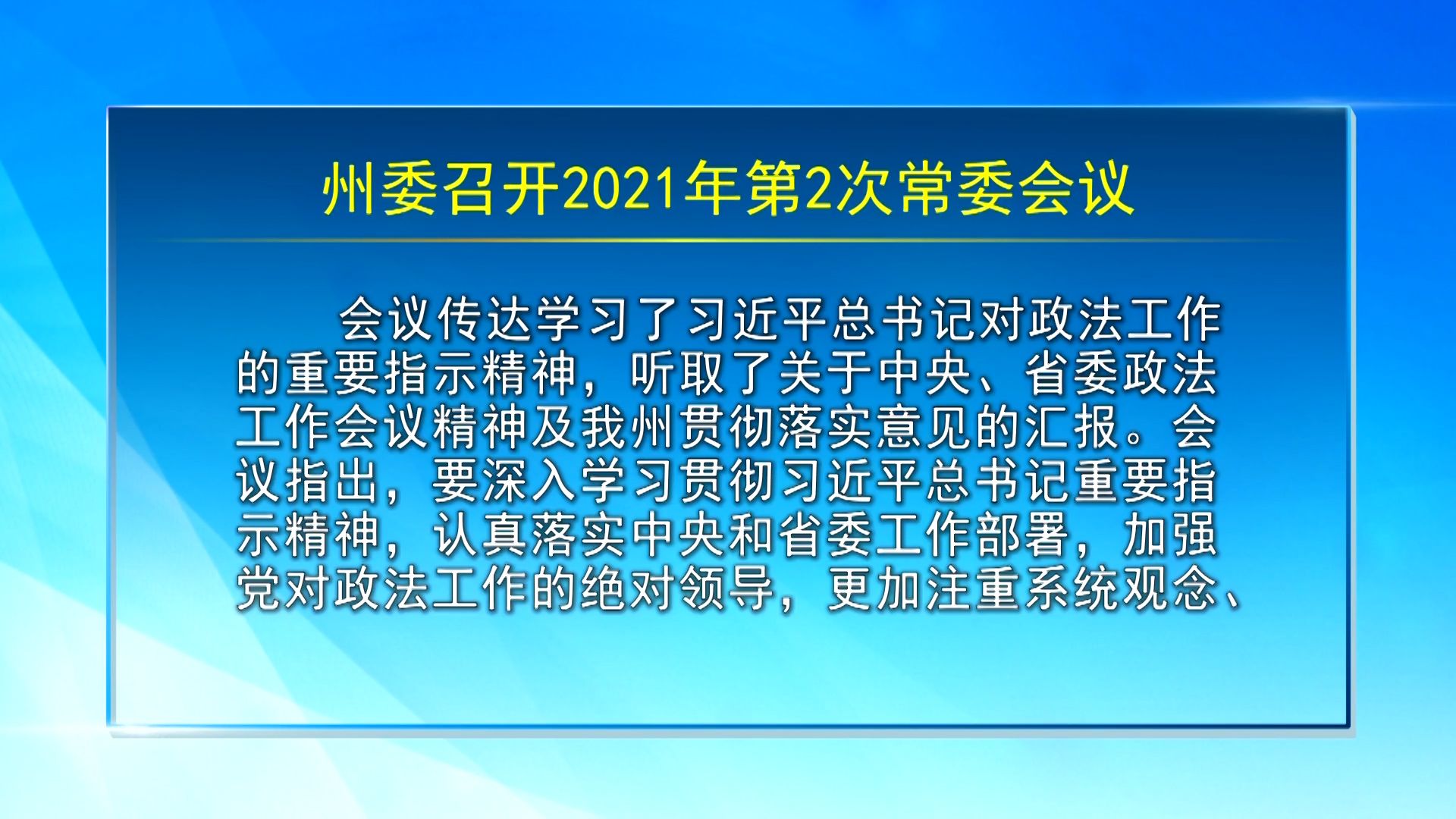 州委召开2021年第2次常委会议

会议传达学习了习近平总书记对政法工作的重要指示精神，听取了关于中央、省委政法工作会议精神及我州贯彻落实意见的汇报。会议指出，要深入学习贯彻习近平总书记重要指示精神，认真落实中央和省委工作部署，加强党对政法工作的绝对领导，更加注重系统观念、